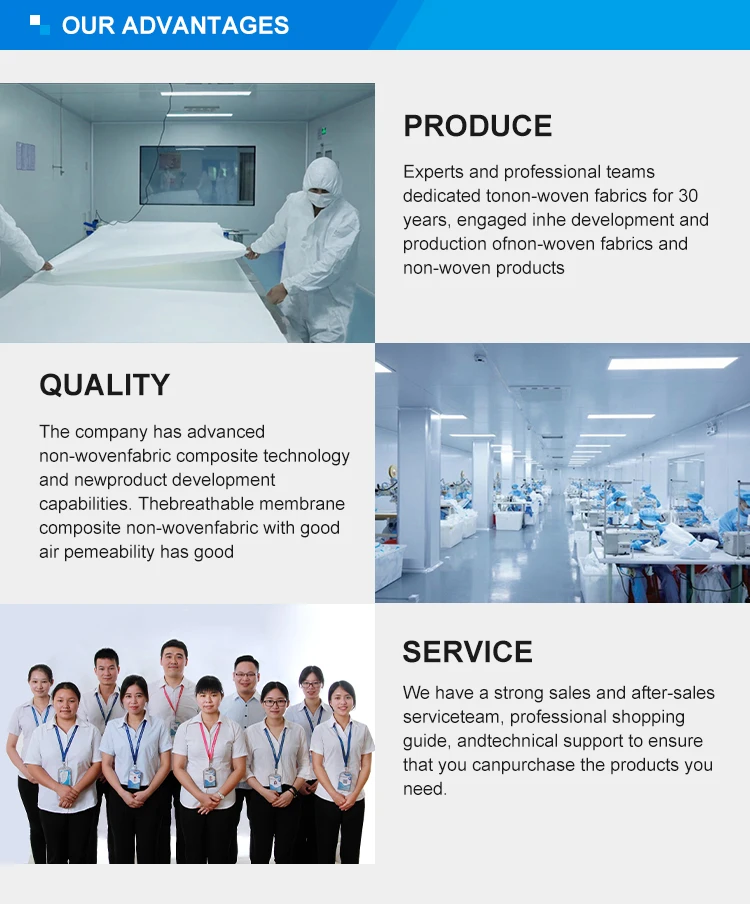 OUR ADVANTAGES

PRODUCE

Experts and professional teams dedicated tonon-woven fabrics for 30 years, engaged inhe development and production ofnon-woven fabrics and non-woven products

QUALITY

The company has advanced non-wovenfabric composite technology and newproduct development capabilities. Thebreathable membrane composite non-wovenfabric with good air pemeability has good

SERVICE

We have a strong sales and after-sales serviceteam, professional shopping guide, andtechnical support to ensure that you canpurchase the products you need.